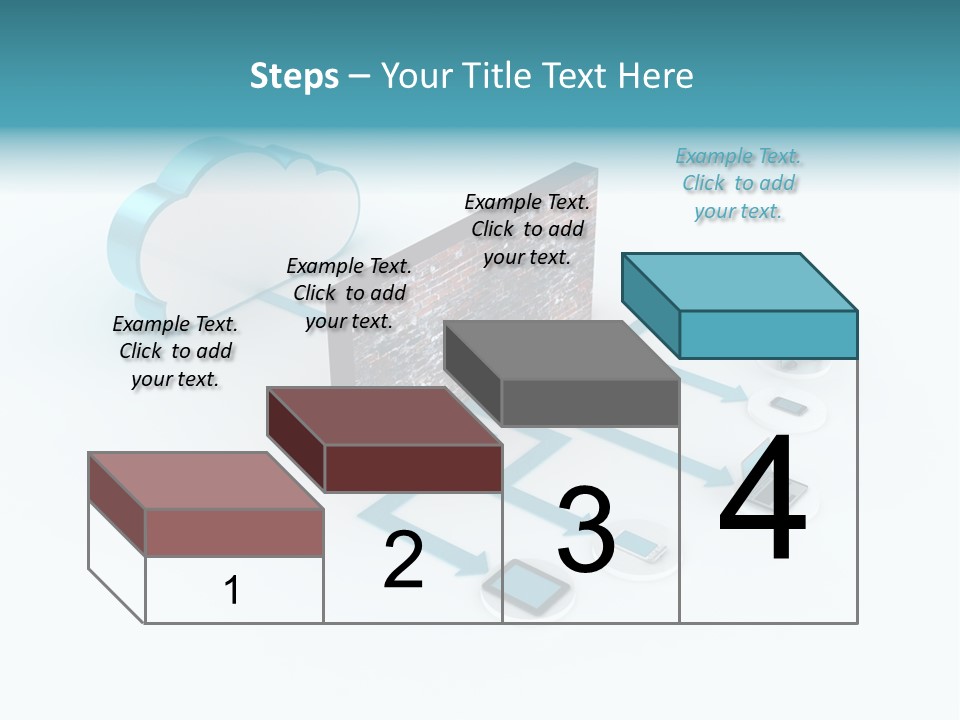 Steps – Your Title Text Here

Example Text. Click to add your text.

Example Text. Click to add your text.

Example Text. Click to add your text.

Example Text. Click to add your text.

1

2

3

4